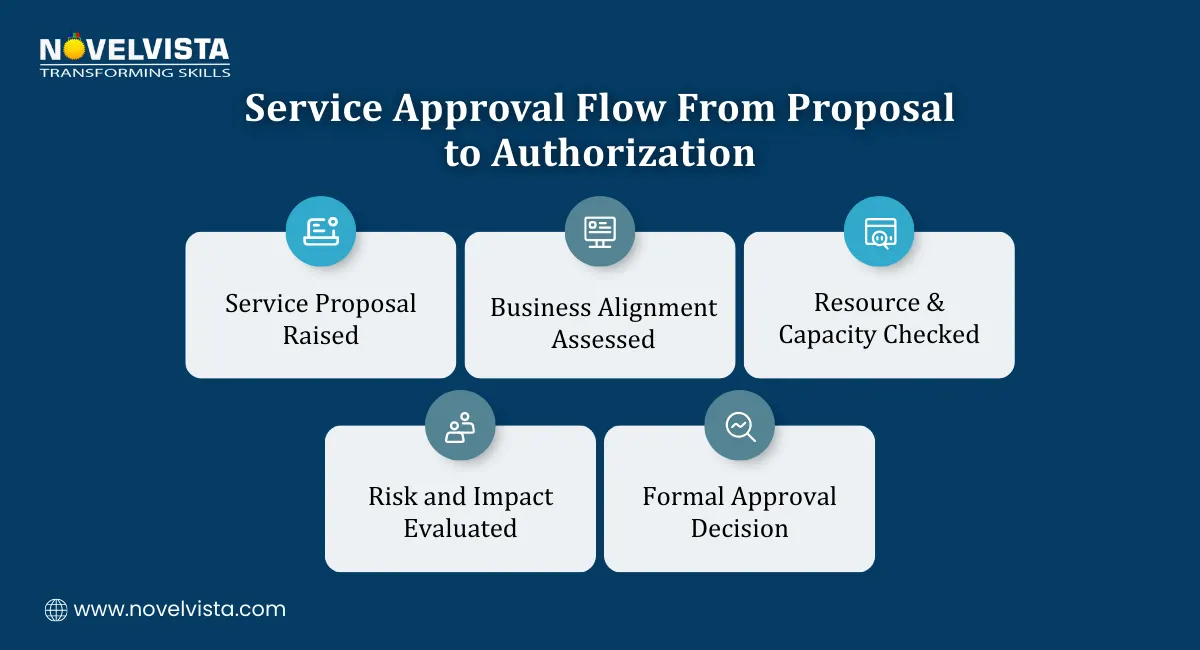 NOVELVISTA
TRANSFORMING SKILLS

Service Approval Flow From Proposal to Authorization

Service Proposal Raised

Business Alignment Assessed

Resource & Capacity Checked

Risk and Impact Evaluated

Formal Approval Decision

www.novelvista.com